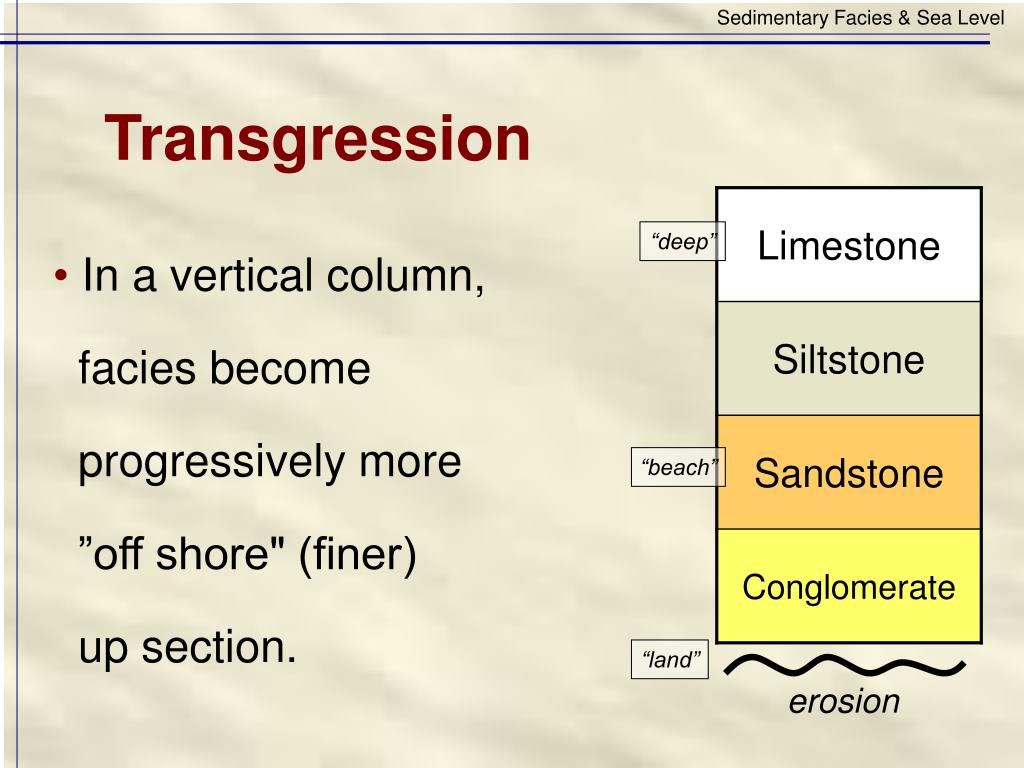 Sedimentary Facies & Sea Level

Transgression

• In a vertical column, facies become progressively more ”off shore" (finer) up section.

“deep”

Limestone

Siltstone

“beach”

Sandstone

Conglomerate

“land”

erosion